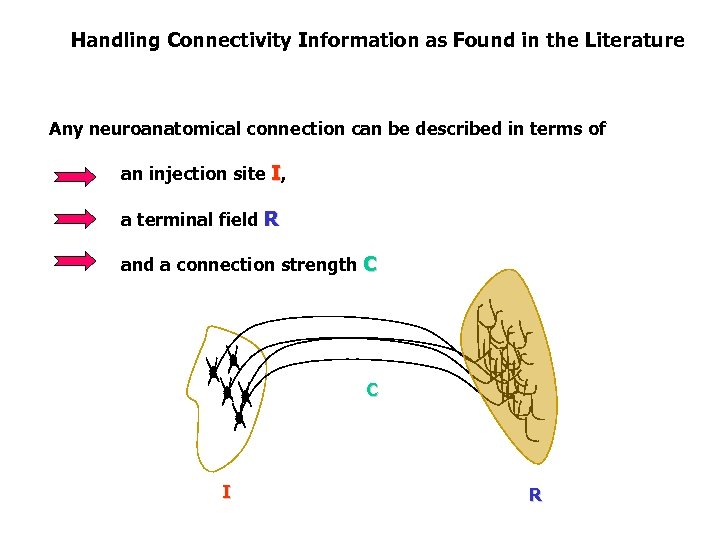 Handling Connectivity Information as Found in the Literature

Any neuroanatomical connection can be described in terms of

an injection site I,

a terminal field R

and a connection strength C

C

I

R